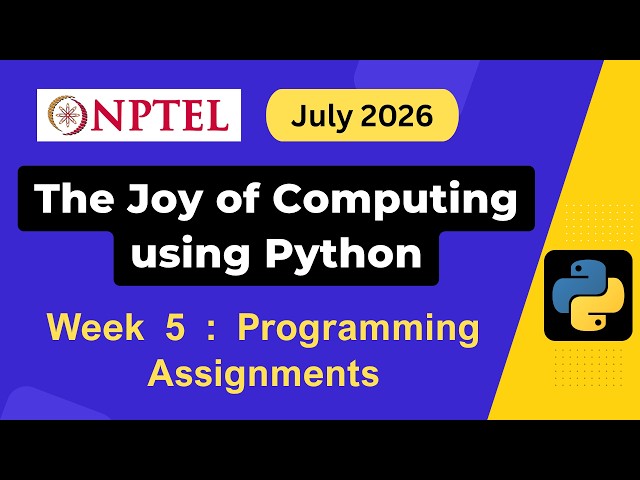 NPTEL

July 2026

The Joy of Computing using Python

Week 5 : Programming Assignments